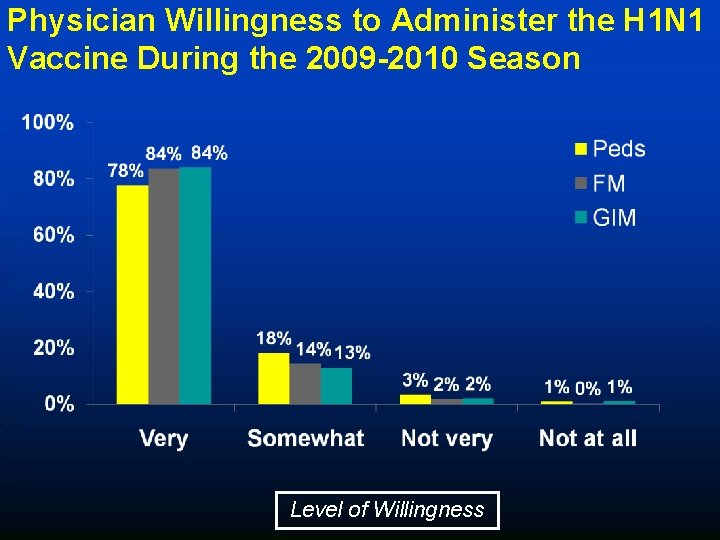 Physician Willingness to Administer the H1N1 Vaccine During the 2009-2010 Season

100%
80%
60%
40%
20%
0%

Peds
FM
GIM

78% 84% 84%
18% 14% 13%
3% 2% 2%
1% 0% 1%

Very
Somewhat
Not very
Not at all

Level of Willingness